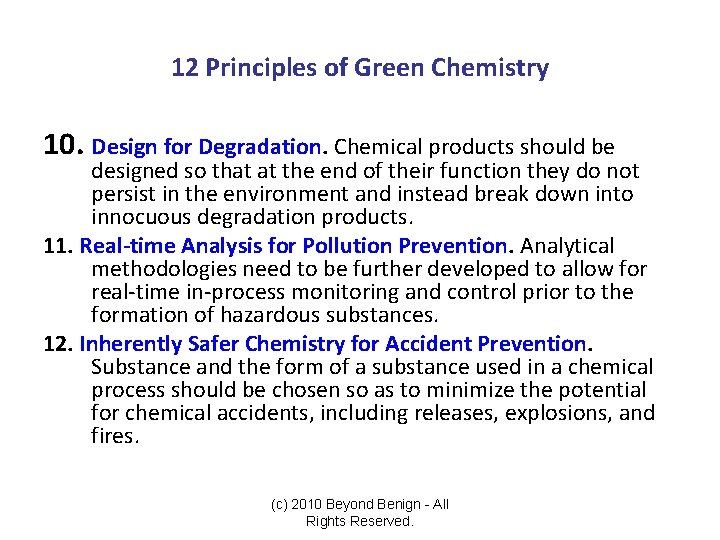 12 Principles of Green Chemistry

10. Design for Degradation. Chemical products should be designed so that at the end of their function they do not persist in the environment and instead break down into innocuous degradation products.

11. Real-time Analysis for Pollution Prevention. Analytical methodologies need to be further developed to allow for real-time in-process monitoring and control prior to the formation of hazardous substances.

12. Inherently Safer Chemistry for Accident Prevention. Substance and the form of a substance used in a chemical process should be chosen so as to minimize the potential for chemical accidents, including releases, explosions, and fires.

(c) 2010 Beyond Benign - All Rights Reserved.